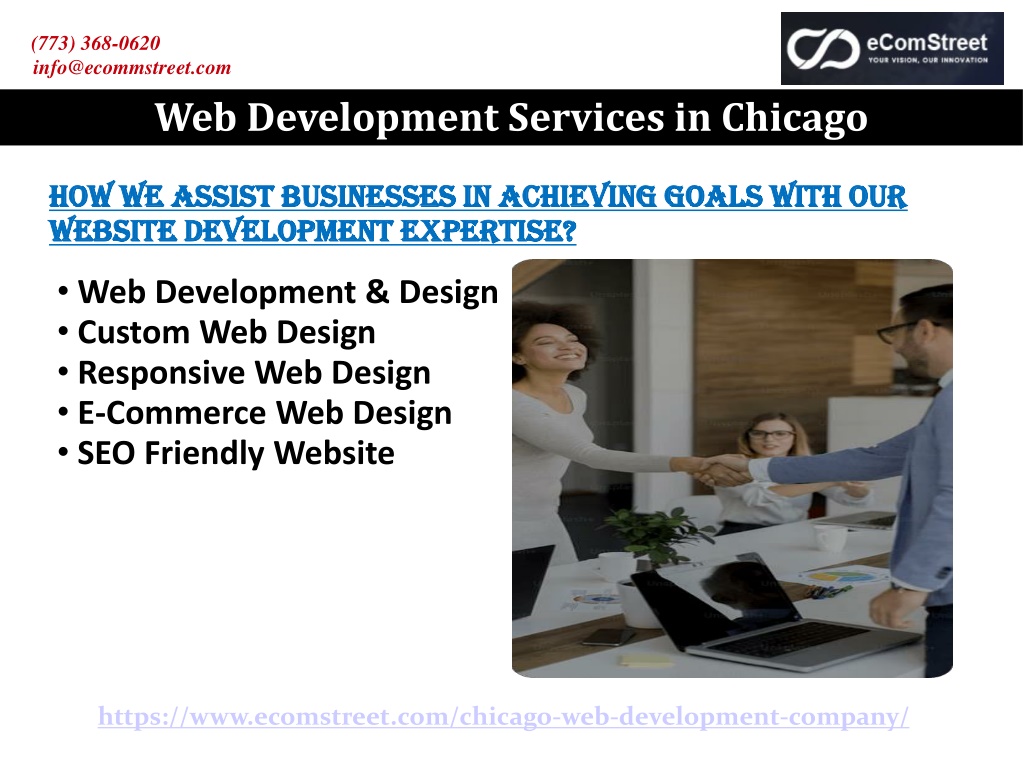 (773) 368-0620
info@ecommstreet.com

eComStreet
YOUR VISION, OUR INNOVATION

Web Development Services in Chicago

HOW WE ASSIST BUSINESSES IN ACHIEVING GOALS WITH OUR WEBSITE DEVELOPMENT EXPERTISE?

• Web Development & Design
• Custom Web Design
• Responsive Web Design
• E-Commerce Web Design
• SEO Friendly Website

https://www.ecomstreet.com/chicago-web-development-company/